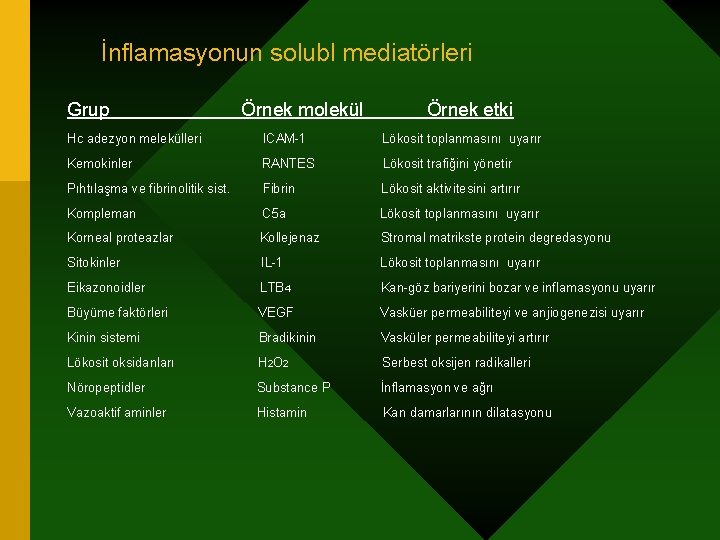 İnflamasyonun solubl mediatörleri

| Grup | Örnek molekül | Örnek etki |
|---|---|---|
| Hc adezyon melekülleri | ICAM-1 | Lökosit toplanmasını uyarır |
| Kemokinler | RANTES | Lökosit trafiğini yönetir |
| Pıhtılaşma ve fibrinolitik sist. | Fibrin | Lökosit aktivitesini artırır |
| Kompleman | C5a | Lökosit toplanmasını uyarır |
| Korneal proteazlar | Kollejenaz | Stromal matrikste protein degredasyonu |
| Sitokinler | IL-1 | Lökosit toplanmasını uyarır |
| Eikazonoidler | $LTB_4$ | Kan-göz bariyerini bozar ve inflamasyonu uyarır |
| Büyüme faktörleri | VEGF | Vasküer permeabiliteyi ve anjiogenezisi uyarır |
| Kinin sistemi | Bradikinin | Vasküler permeabiliteyi artırır |
| Lökosit oksidanları | $H_2O_2$ | Serbest oksijen radikalleri |
| Nöropeptidler | Substance P | İnflamasyon ve ağrı |
| Vazoaktif aminler | Histamin | Kan damarlarının dilatasyonu |